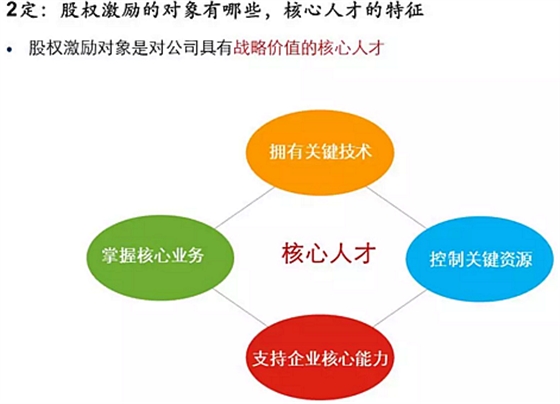 2定：股权激励的对象有哪些，核心人才的特征

• 股权激励对象是对公司具有战略价值的核心人才

拥有关键技术

掌握核心业务

核心人才

控制关键资源

支持企业核心能力